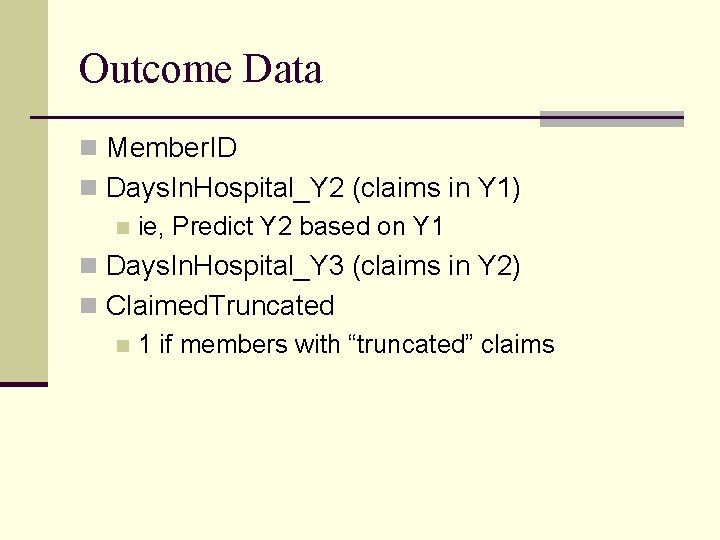 Outcome Data

- MemberID
- DaysInHospital_Y2 (claims in Y1)
  - ie, Predict Y2 based on Y1
- DaysInHospital_Y3 (claims in Y2)
- ClaimedTruncated
  - 1 if members with “truncated” claims